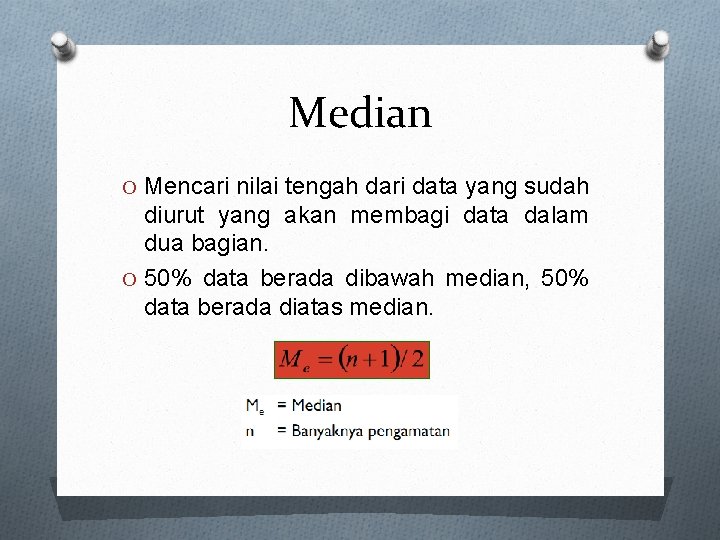 Median

O Mencari nilai tengah dari data yang sudah diurut yang akan membagi data dalam dua bagian.

O 50% data berada dibawah median, 50% data berada diatas median.

$M_e = (n+1)/2$

$M_e$ = Median
n = Banyaknya pengamatan